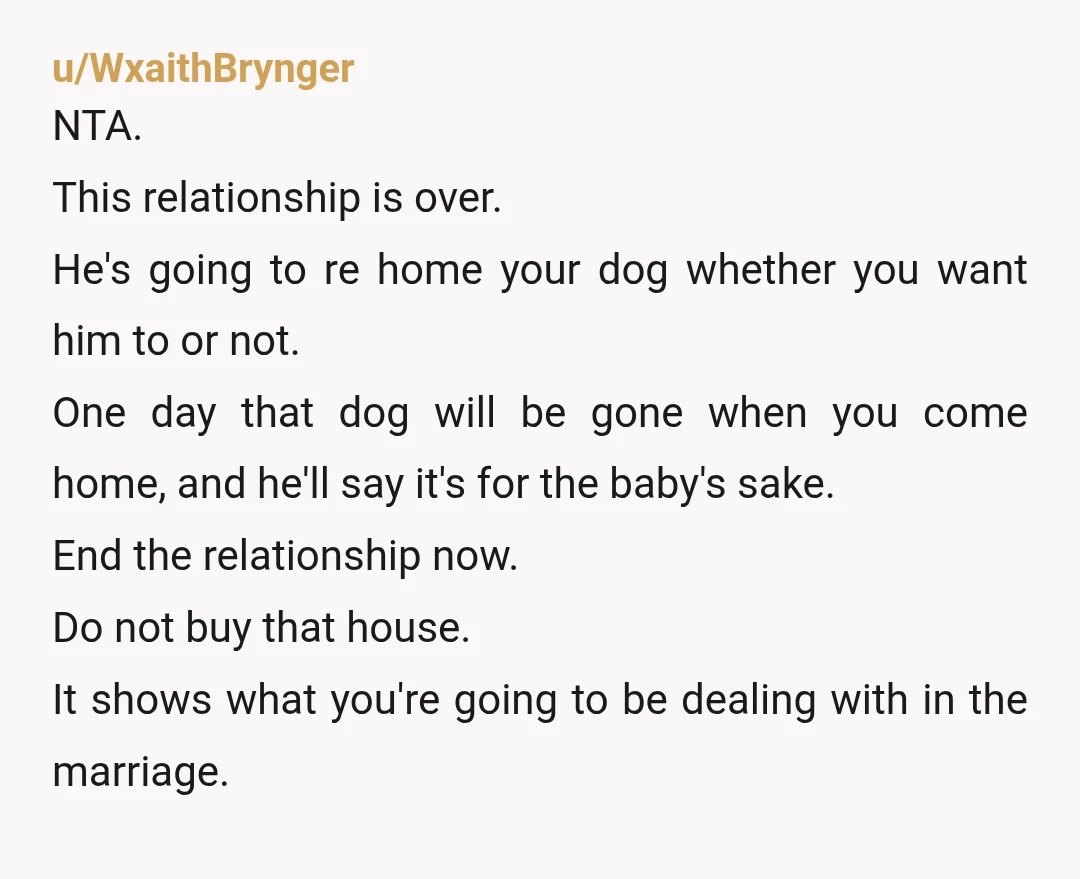 u/WxaithBrynger
NTA.

This relationship is over.

He's going to re home your dog whether you want him to or not.

One day that dog will be gone when you come home, and he'll say it's for the baby's sake.

End the relationship now.

Do not buy that house.

It shows what you're going to be dealing with in the marriage.